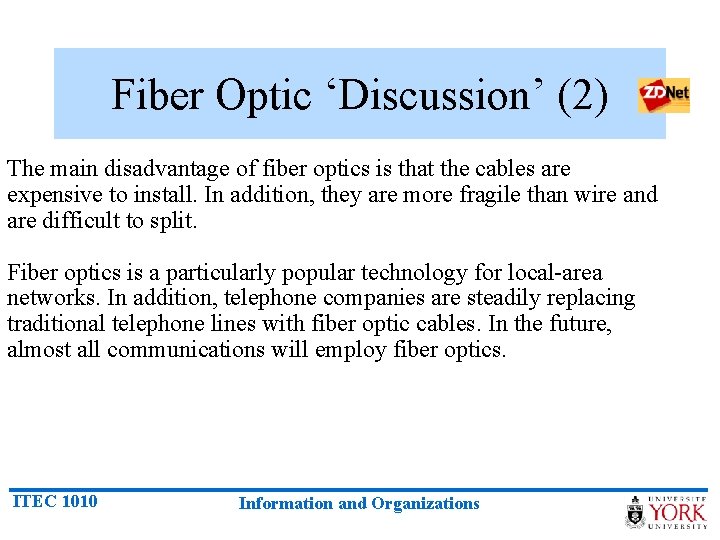 Fiber Optic 'Discussion' (2)

ZDNet

The main disadvantage of fiber optics is that the cables are expensive to install. In addition, they are more fragile than wire and are difficult to split.

Fiber optics is a particularly popular technology for local-area networks. In addition, telephone companies are steadily replacing traditional telephone lines with fiber optic cables. In the future, almost all communications will employ fiber optics.

ITEC 1010

Information and Organizations

UNIVERSITÉ
YORK
UNIVERSITY